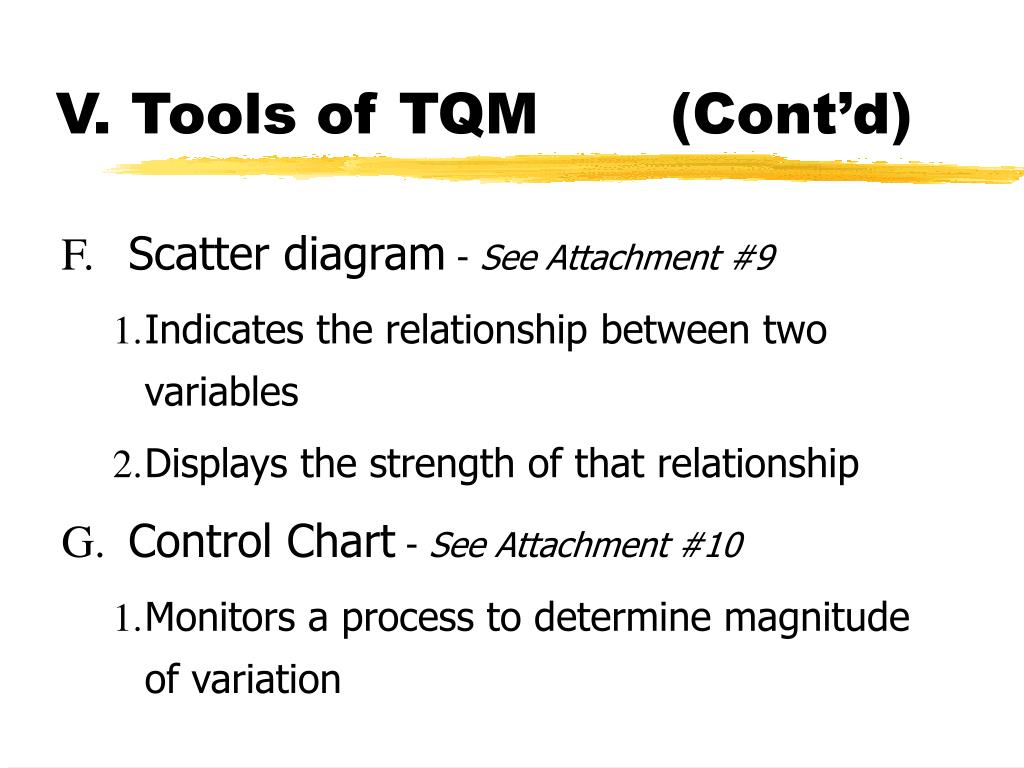 V. Tools of TQM (Cont’d)

F. Scatter diagram - See Attachment #9

1. Indicates the relationship between two variables

2. Displays the strength of that relationship

G. Control Chart - See Attachment #10

1. Monitors a process to determine magnitude of variation